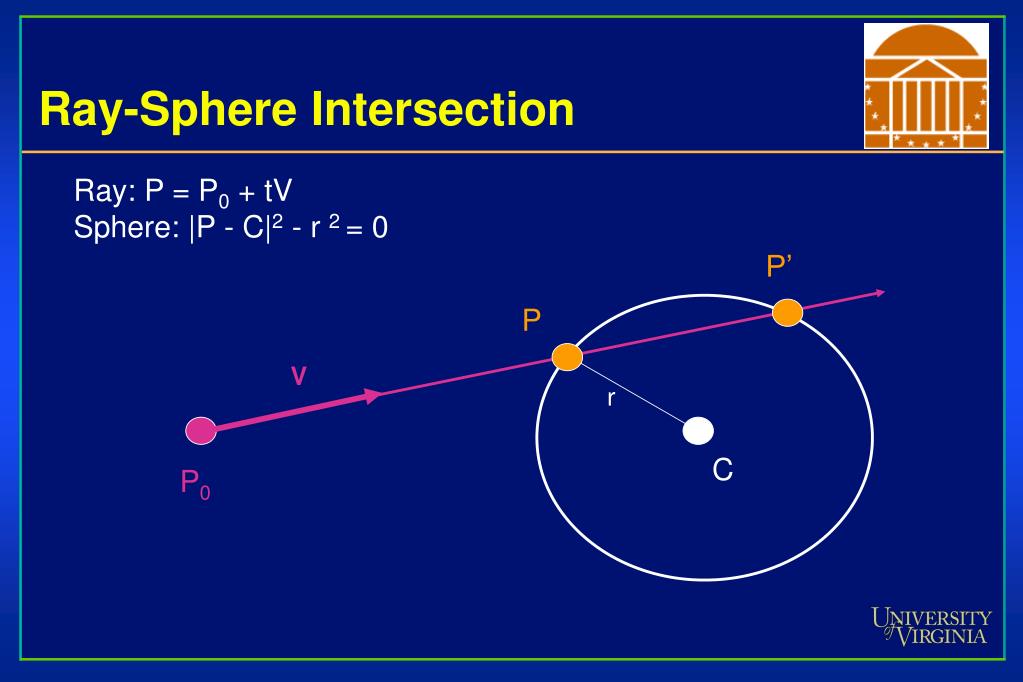 Ray-Sphere Intersection

Ray: $P = P_0 + tV$
Sphere: $|P - C|^2 - r^2 = 0$

P'

P

V

r

C

$P_0$

UNIVERSITY of VIRGINIA